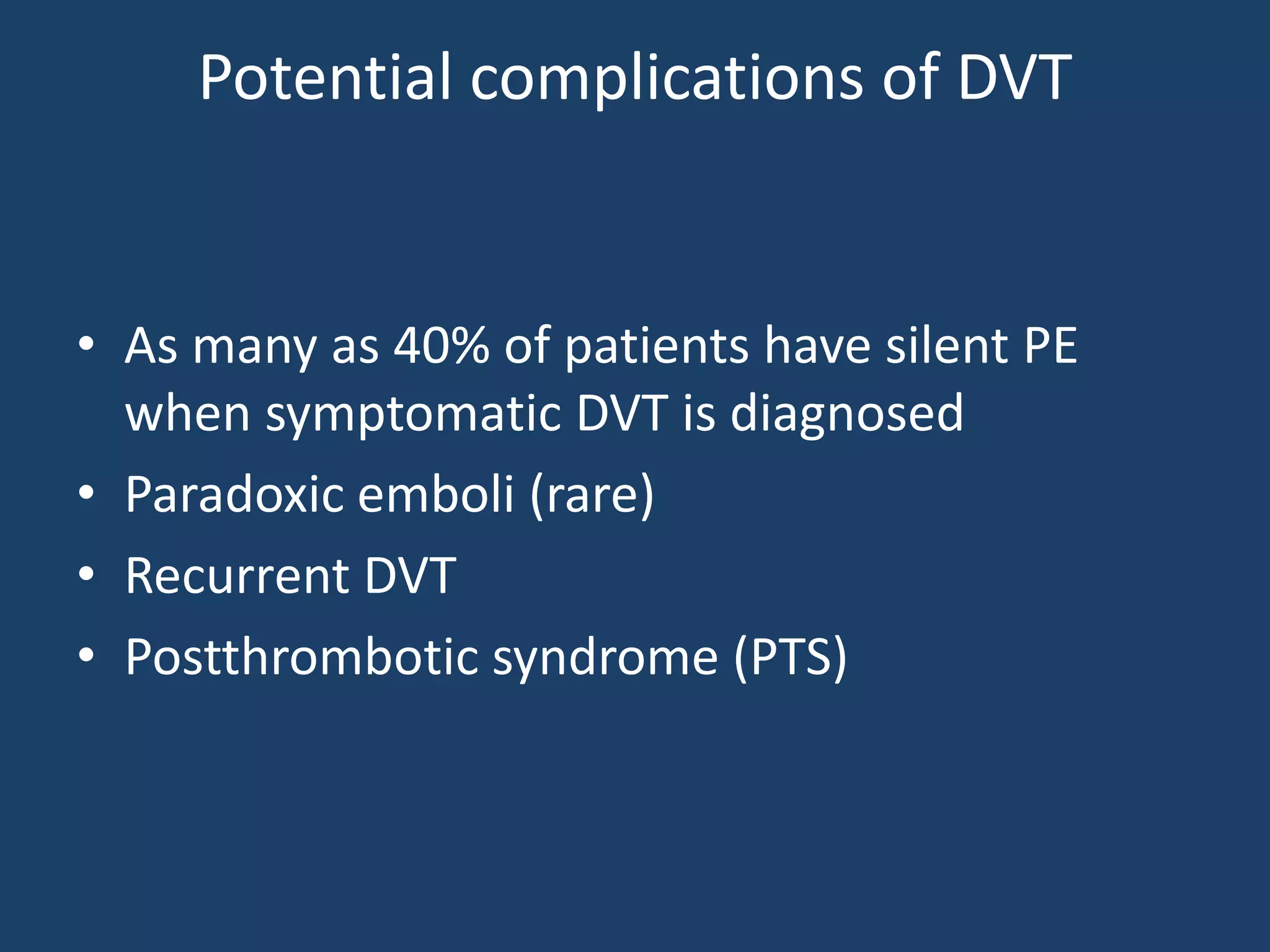 Potential complications of DVT

• As many as 40% of patients have silent PE when symptomatic DVT is diagnosed
• Paradoxic emboli (rare)
• Recurrent DVT
• Postthrombotic syndrome (PTS)